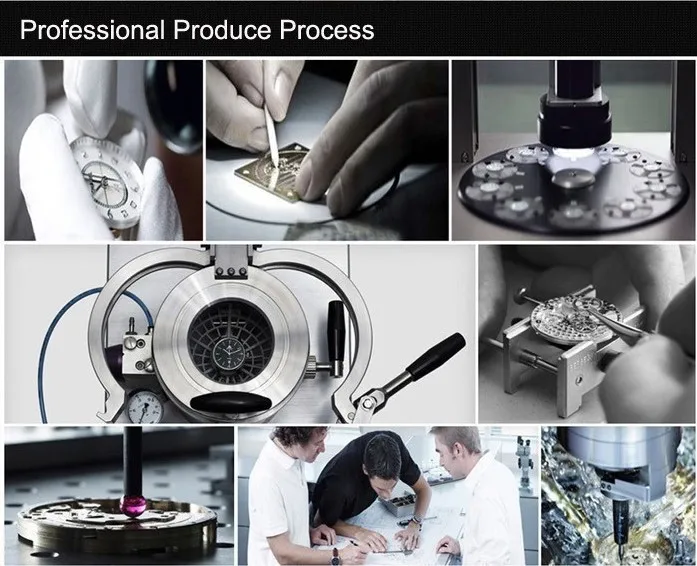 Professional Produce Process